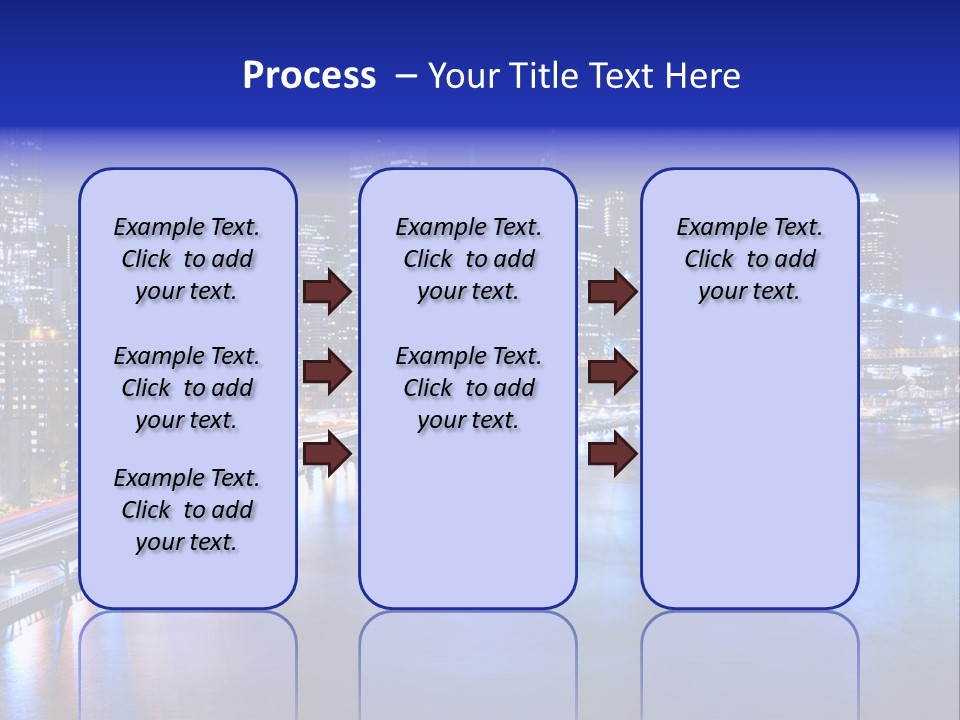 Process – Your Title Text Here

Example Text. Click to add your text.

Example Text. Click to add your text.

Example Text. Click to add your text.

Example Text. Click to add your text.

Example Text. Click to add your text.

Example Text. Click to add your text.